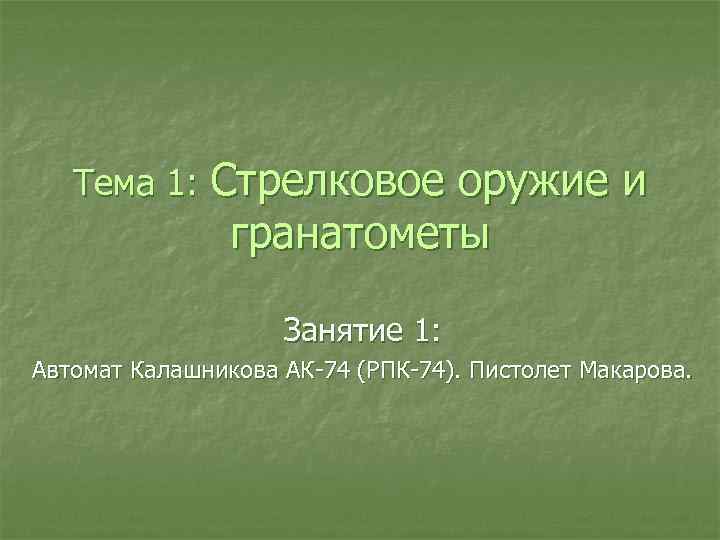 Тема 1: Стрелковое оружие и гранатометы

Занятие 1:
Автомат Калашникова АК-74 (РПК-74). Пистолет Макарова.